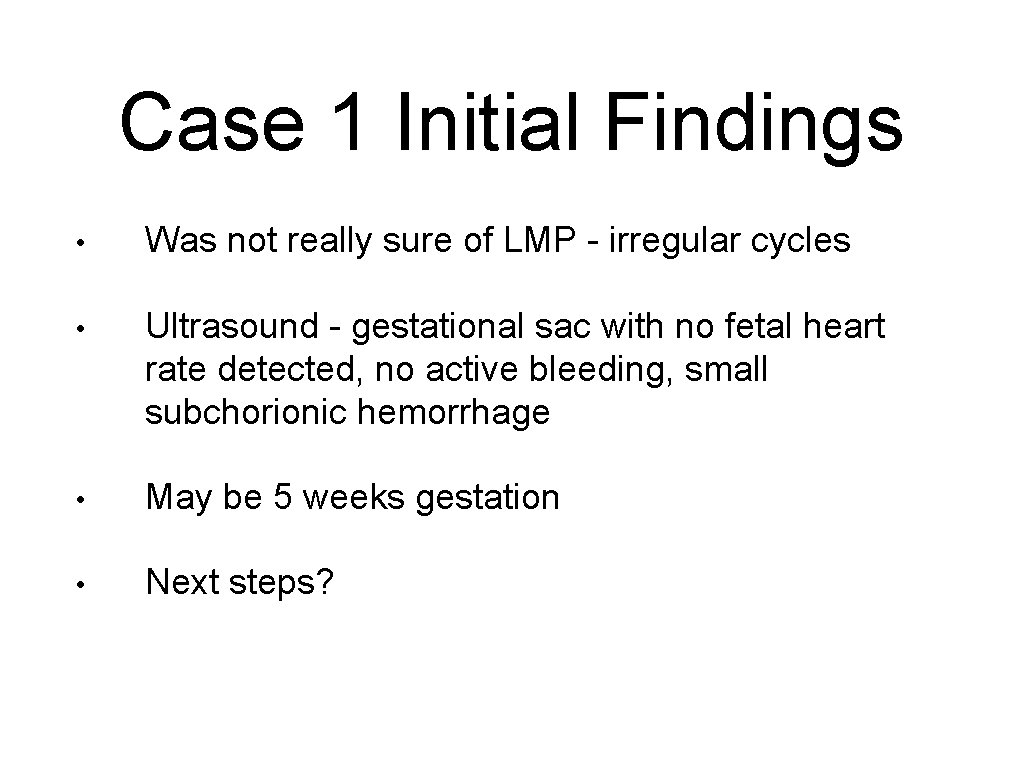 Case 1 Initial Findings

• Was not really sure of LMP - irregular cycles

• Ultrasound - gestational sac with no fetal heart rate detected, no active bleeding, small subchorionic hemorrhage

• May be 5 weeks gestation

• Next steps?